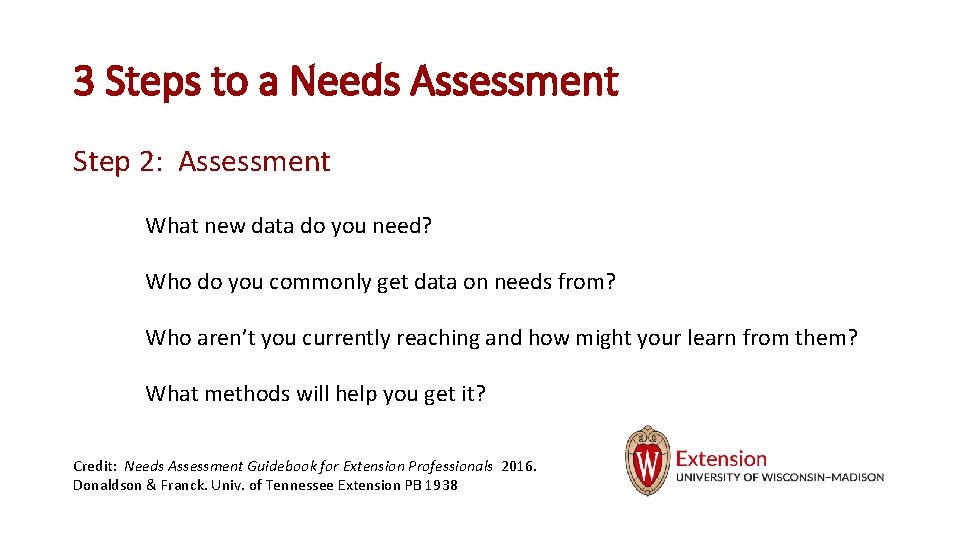 3 Steps to a Needs Assessment

Step 2: Assessment

What new data do you need?

Who do you commonly get data on needs from?

Who aren't you currently reaching and how might your learn from them?

What methods will help you get it?

Credit: Needs Assessment Guidebook for Extension Professionals 2016. Donaldson & Franck. Univ. of Tennessee Extension PB 1938

W

Extension
UNIVERSITY OF WISCONSIN–MADISON